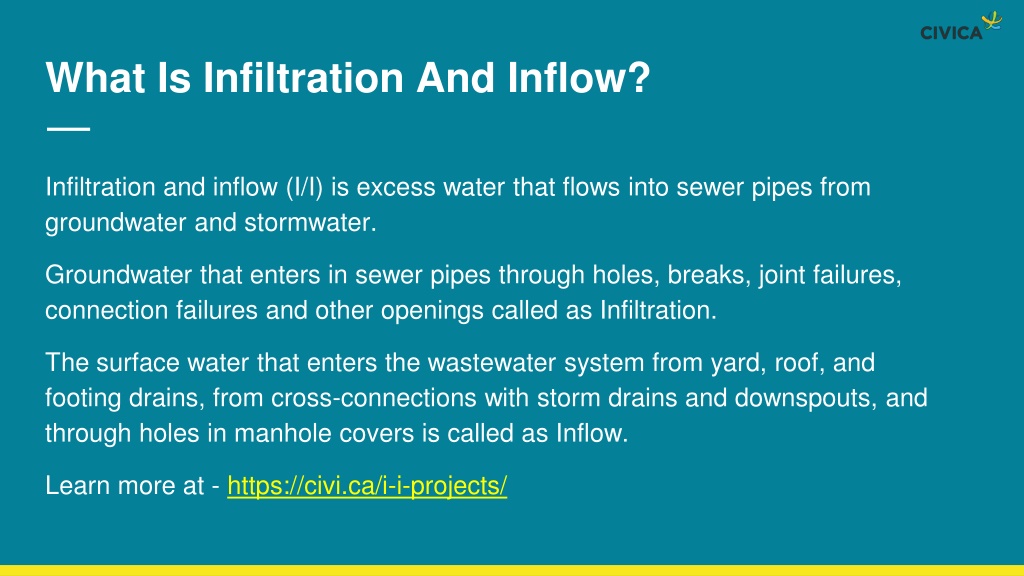 CIVICA

What Is Infiltration And Inflow?

Infiltration and inflow (I/I) is excess water that flows into sewer pipes from groundwater and stormwater.

Groundwater that enters in sewer pipes through holes, breaks, joint failures, connection failures and other openings called as Infiltration.

The surface water that enters the wastewater system from yard, roof, and footing drains, from cross-connections with storm drains and downspouts, and through holes in manhole covers is called as Inflow.

Learn more at - https://civi.ca/i-i-projects/